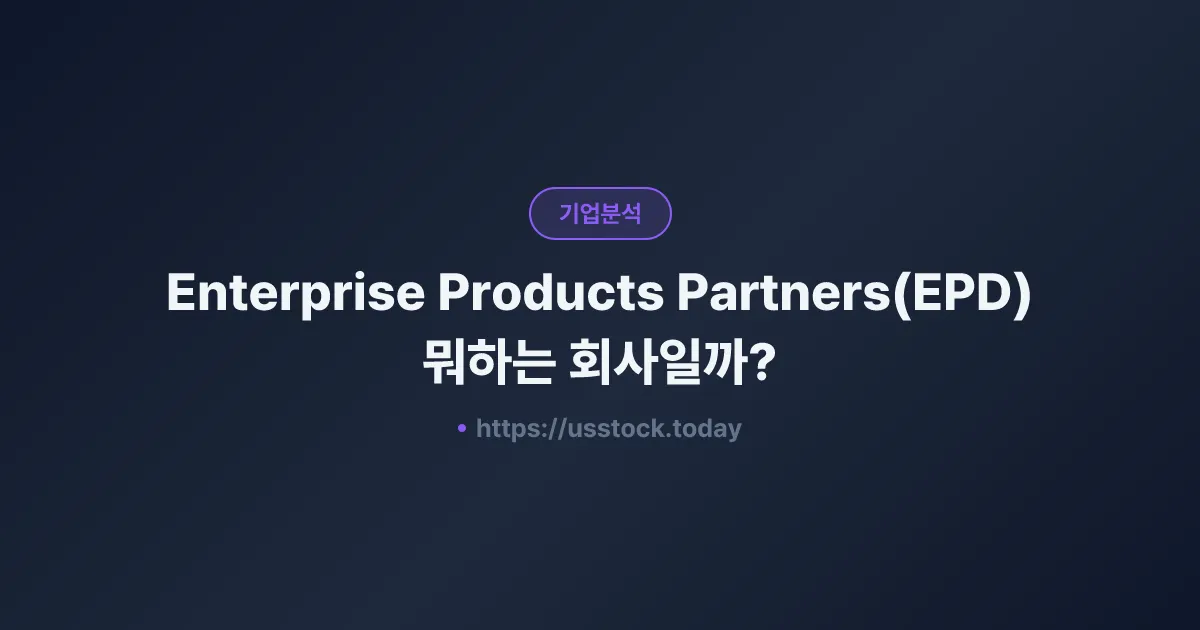 기업분석

Enterprise Products Partners(EPD) 뭐하는 회사일까?

• https://usstock.today